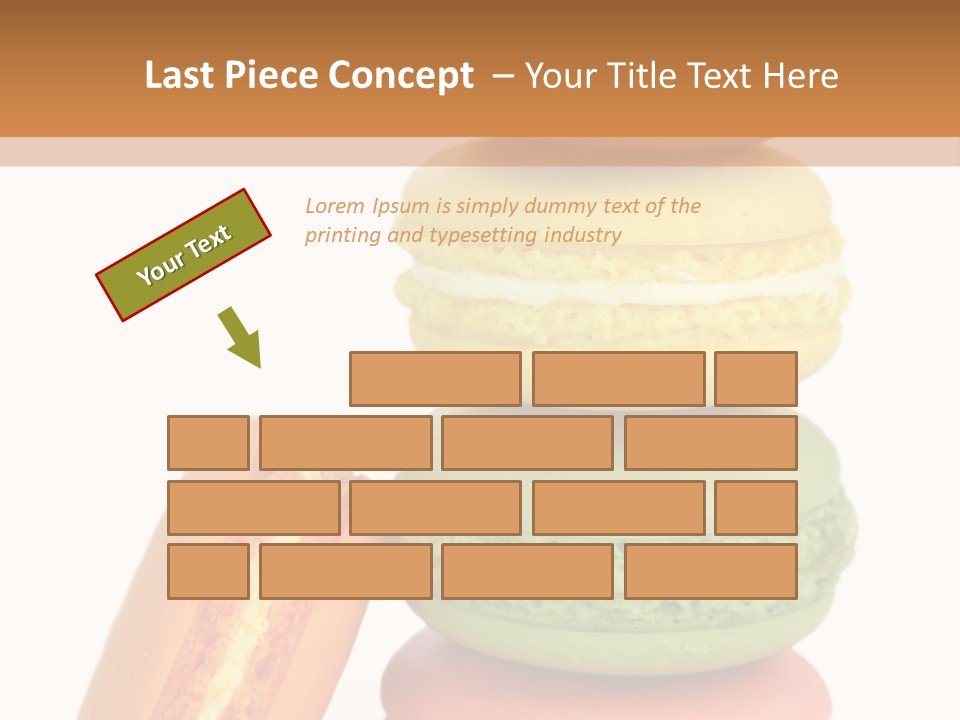 Last Piece Concept – Your Title Text Here

Your Text

Lorem Ipsum is simply dummy text of the printing and typesetting industry